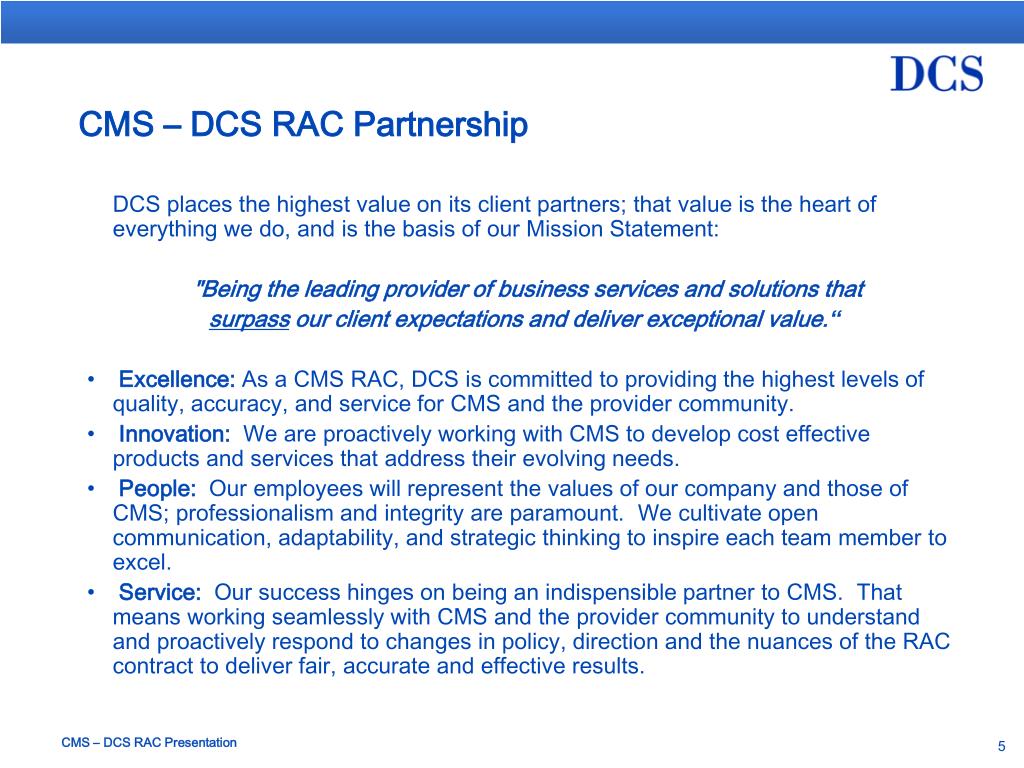 DCS

CMS – DCS RAC Partnership

DCS places the highest value on its client partners; that value is the heart of everything we do, and is the basis of our Mission Statement:

"Being the leading provider of business services and solutions that surpass our client expectations and deliver exceptional value.“

• Excellence: As a CMS RAC, DCS is committed to providing the highest levels of quality, accuracy, and service for CMS and the provider community.
• Innovation: We are proactively working with CMS to develop cost effective products and services that address their evolving needs.
• People: Our employees will represent the values of our company and those of CMS; professionalism and integrity are paramount. We cultivate open communication, adaptability, and strategic thinking to inspire each team member to excel.
• Service: Our success hinges on being an indispensible partner to CMS. That means working seamlessly with CMS and the provider community to understand and proactively respond to changes in policy, direction and the nuances of the RAC contract to deliver fair, accurate and effective results.

CMS – DCS RAC Presentation

5